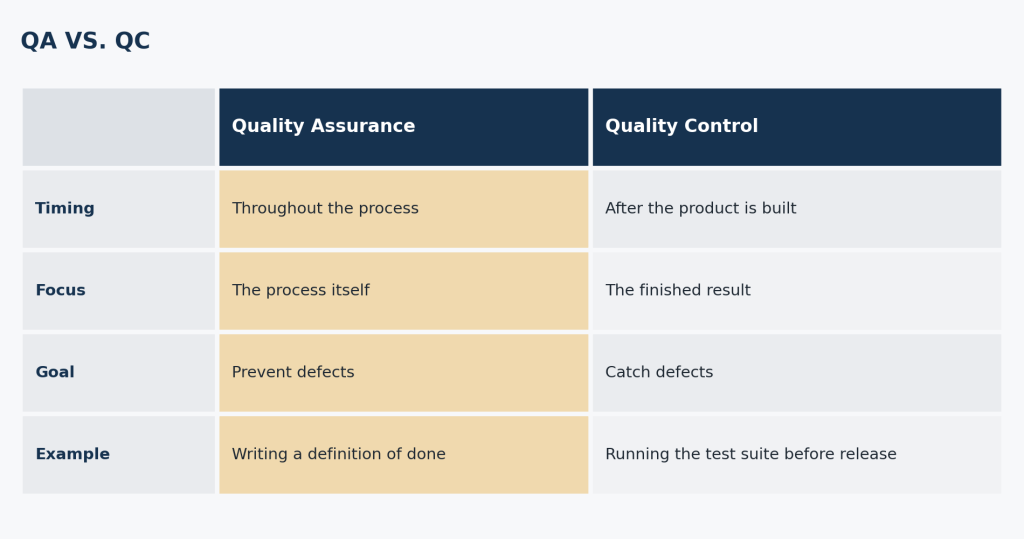 QA VS. QC

| | Quality Assurance | Quality Control |
|---|---|---|
| Timing | Throughout the process | After the product is built |
| Focus | The process itself | The finished result |
| Goal | Prevent defects | Catch defects |
| Example | Writing a definition of done | Running the test suite before release |